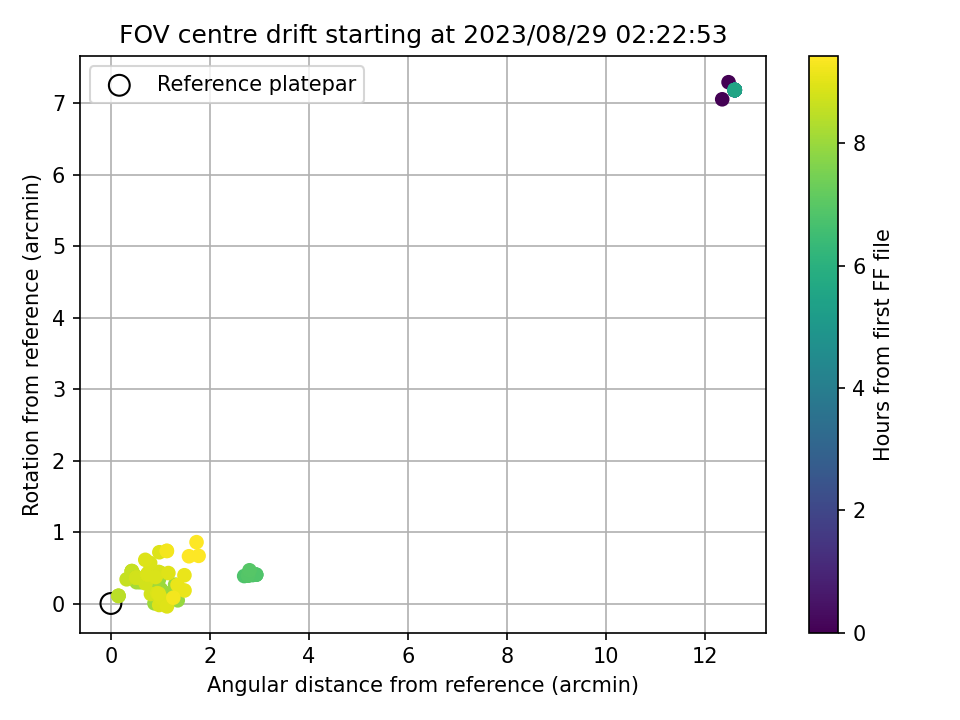 FOV centre drift starting at 2023/08/29 02:22:53

Reference platepar

Rotation from reference (arcmin)

7
6
5
4
3
2
1
0

0
2
4
6
8
10
12

Angular distance from reference (arcmin)

Hours from first FF file

8
6
4
2
0